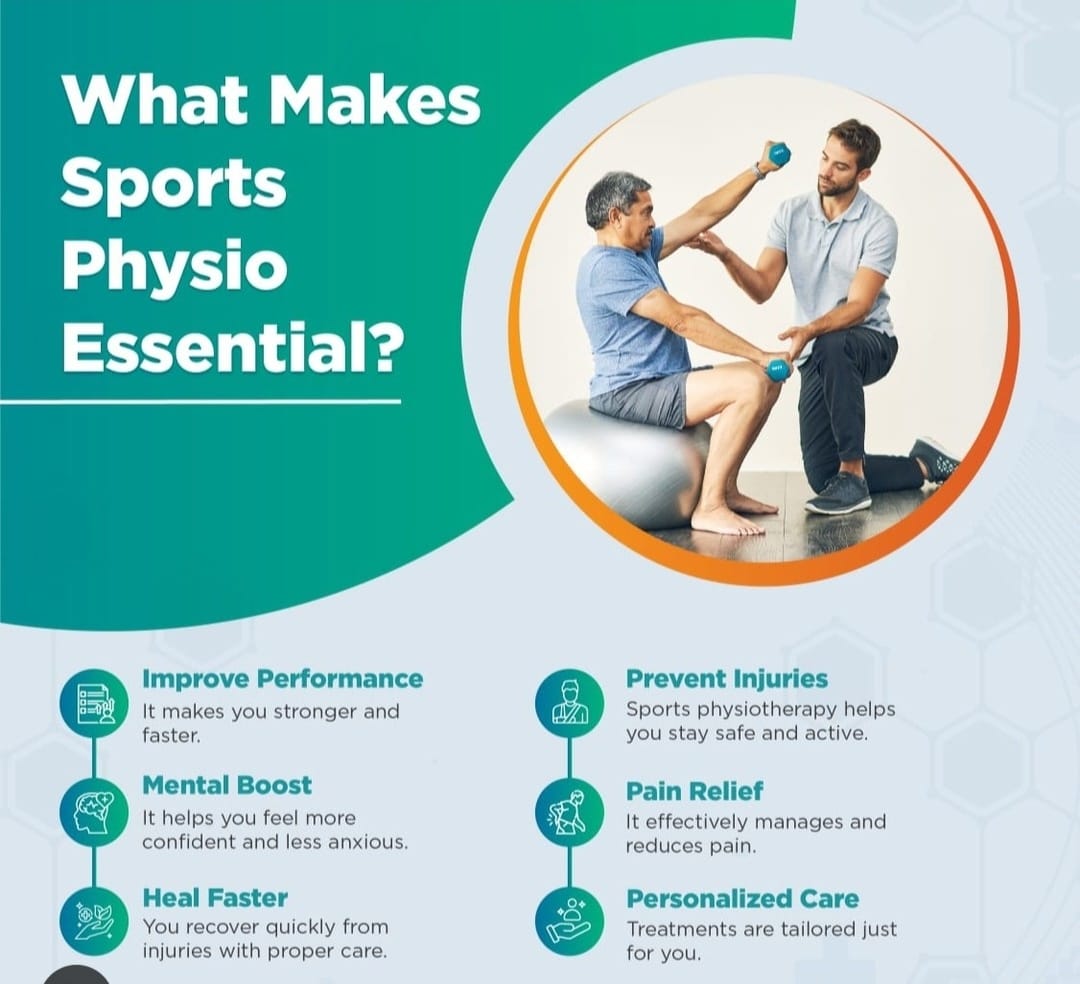 What Makes Sports Physio Essential?

Improve Performance
It makes you stronger and faster.

Mental Boost
It helps you feel more confident and less anxious.

Heal Faster
You recover quickly from injuries with proper care.

Prevent Injuries
Sports physiotherapy helps you stay safe and active.

Pain Relief
It effectively manages and reduces pain.

Personalized Care
Treatments are tailored just for you.